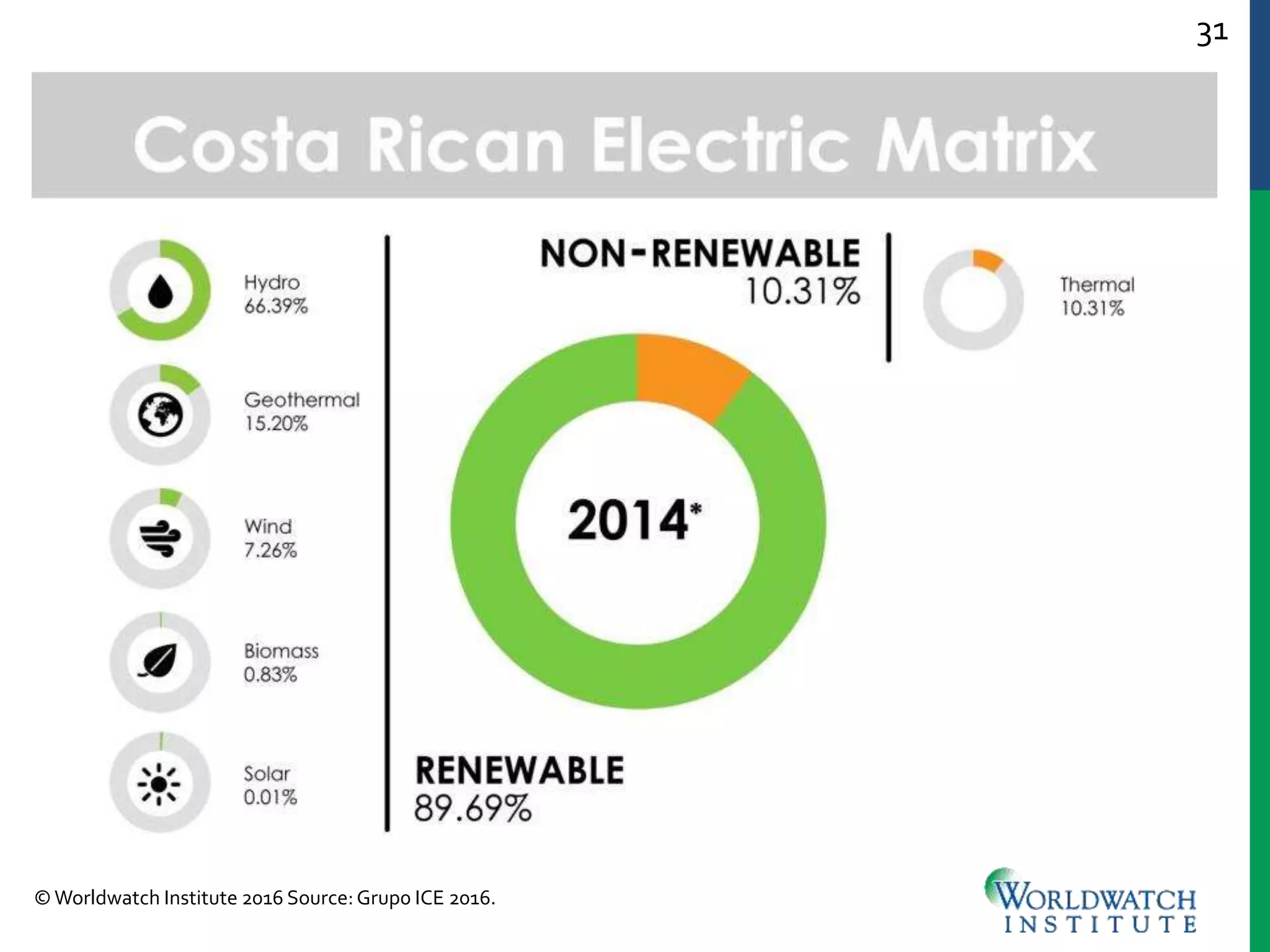 31

Costa Rican Electric Matrix

Hydro
66.39%

Geothermal
15.20%

Wind
7.26%

Biomass
0.83%

Solar
0.01%

NON-RENEWABLE
10.31%

Thermal
10.31%

2014*

RENEWABLE
89.69%

© Worldwatch Institute 2016 Source: Grupo ICE 2016.

WORLDWATCH
INSTITUTE